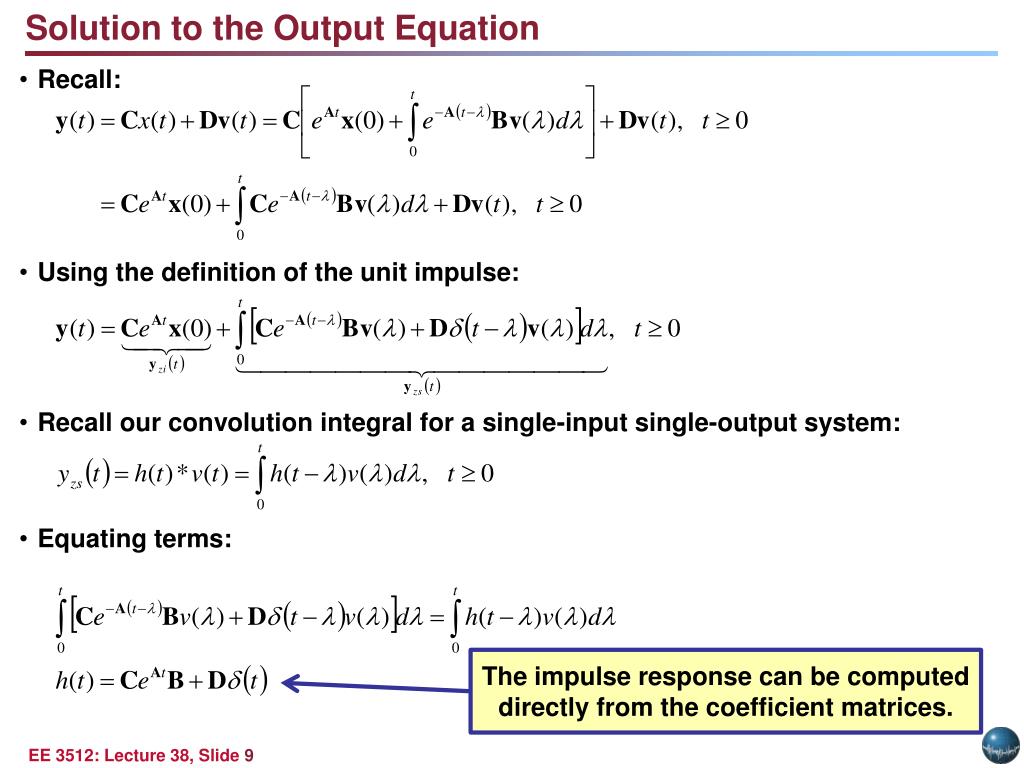 Solution to the Output Equation

• Recall:

$\mathbf{y}(t) = \mathbf{C}x(t) + \mathbf{D}\mathbf{v}(t) = \mathbf{C}\left[ e^{\mathbf{A}t}\mathbf{x}(0) + \int_0^t e^{-\mathbf{A}(t-\lambda)}\mathbf{B}\mathbf{v}(\lambda)d\lambda \right] + \mathbf{D}\mathbf{v}(t), \quad t \geq 0$

$= \mathbf{C}e^{\mathbf{A}t}\mathbf{x}(0) + \int_0^t \mathbf{C}e^{-\mathbf{A}(t-\lambda)}\mathbf{B}\mathbf{v}(\lambda)d\lambda + \mathbf{D}\mathbf{v}(t), \quad t \geq 0$

• Using the definition of the unit impulse:

$\mathbf{y}(t) = \underbrace{\mathbf{C}e^{\mathbf{A}t}\mathbf{x}(0)}_{\mathbf{y}_{zi}(t)} + \underbrace{\int_0^t \left[ \mathbf{C}e^{-\mathbf{A}(t-\lambda)}\mathbf{B}\mathbf{v}(\lambda) + \mathbf{D}\delta(t-\lambda)\mathbf{v}(\lambda) \right] d\lambda}_{\mathbf{y}_{zs}(t)}, \quad t \geq 0$

• Recall our convolution integral for a single-input single-output system:

$y_{zs}(t) = h(t) * v(t) = \int_0^t h(t-\lambda)v(\lambda)d\lambda, \quad t \geq 0$

• Equating terms:

$\int_0^t \left[ \mathbf{C}e^{-\mathbf{A}(t-\lambda)}\mathbf{B}v(\lambda) + \mathbf{D}\delta(t-\lambda)v(\lambda) \right] d\lambda = \int_0^t h(t-\lambda)v(\lambda)d\lambda$

$h(t) = \mathbf{C}e^{\mathbf{A}t}\mathbf{B} + \mathbf{D}\delta(t)$

The impulse response can be computed directly from the coefficient matrices.

EE 3512: Lecture 38, Slide 9